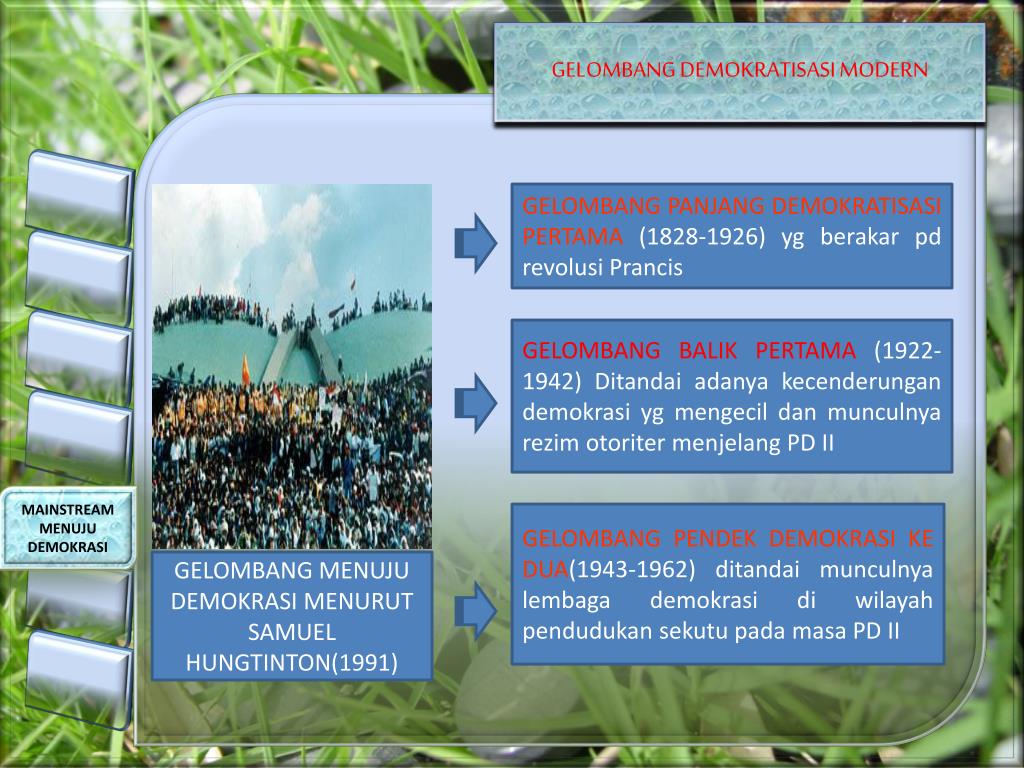 GELOMBANG DEMOKRATISASI MODERN

MAINSTREAM MENUJU DEMOKRASI

GELOMBANG MENUJU DEMOKRASI MENURUT SAMUEL HUNGTINTON(1991)

GELOMBANG PANJANG DEMOKRATISASI PERTAMA (1828-1926) yg berakar pd revolusi Prancis

GELOMBANG BALIK PERTAMA (1922-1942) Ditandai adanya kecenderungan demokrasi yg mengecil dan munculnya rezim otoriter menjelang PD II

GELOMBANG PENDEK DEMOKRASI KE DUA(1943-1962) ditandai munculnya lembaga demokrasi di wilayah pendudukan sekutu pada masa PD II